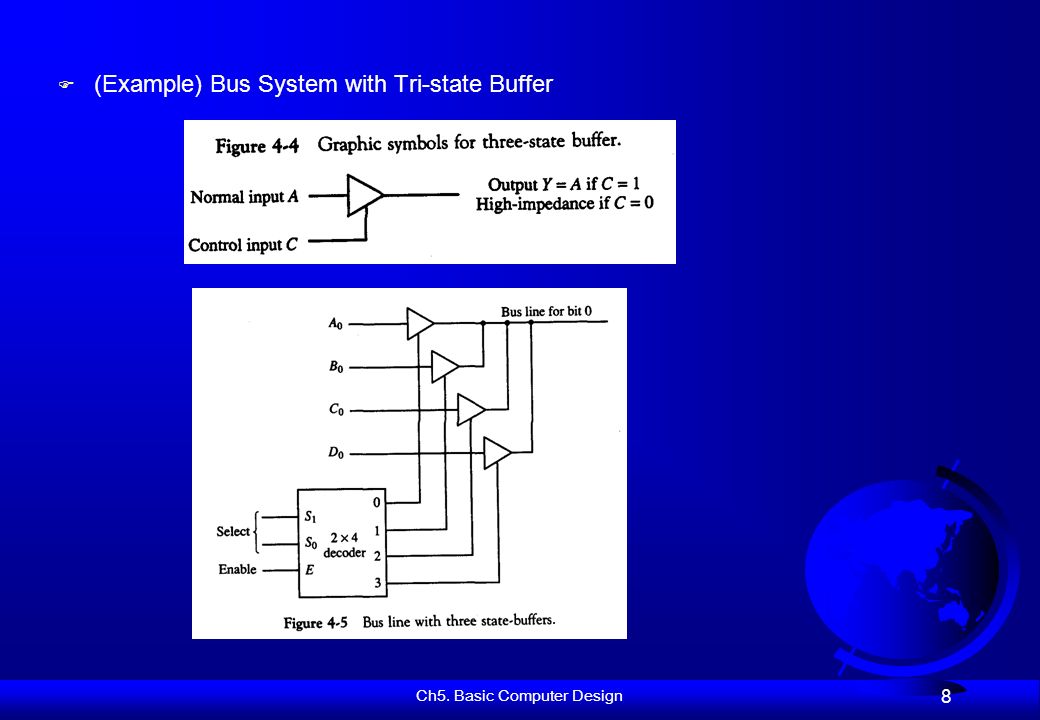 (Example) Bus System with Tri-state Buffer

Figure 4-4 Graphic symbols for three-state buffer.

Normal input $A$

Control input $C$

Output $Y = A$ if $C = 1$
High-impedance if $C = 0$

$A_0$

$B_0$

$C_0$

$D_0$

Bus line for bit 0

Select

Enable

$S_1$

$S_0$

$E$

$2 \times 4$ decoder

0

1

2

3

Figure 4-5 Bus line with three state-buffers.

Ch5. Basic Computer Design

8